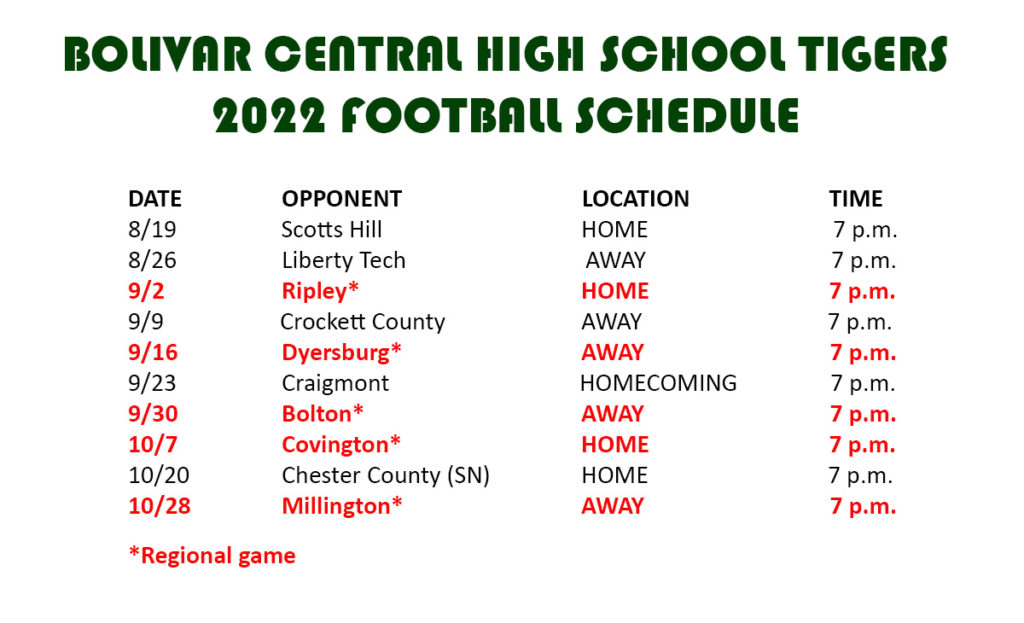 BOLIVAR CENTRAL HIGH SCHOOL TIGERS
2022 FOOTBALL SCHEDULE

| DATE | OPPONENT | LOCATION | TIME |
|---|---|---|---|
| 8/19 | Scotts Hill | HOME | 7 p.m. |
| 8/26 | Liberty Tech | AWAY | 7 p.m. |
| 9/2 | Ripley* | HOME | 7 p.m. |
| 9/9 | Crockett County | AWAY | 7 p.m. |
| 9/16 | Dyersburg* | AWAY | 7 p.m. |
| 9/23 | Craigmont | HOMECOMING | 7 p.m. |
| 9/30 | Bolton* | AWAY | 7 p.m. |
| 10/7 | Covington* | HOME | 7 p.m. |
| 10/20 | Chester County (SN) | HOME | 7 p.m. |
| 10/28 | Millington* | AWAY | 7 p.m. |

*Regional game